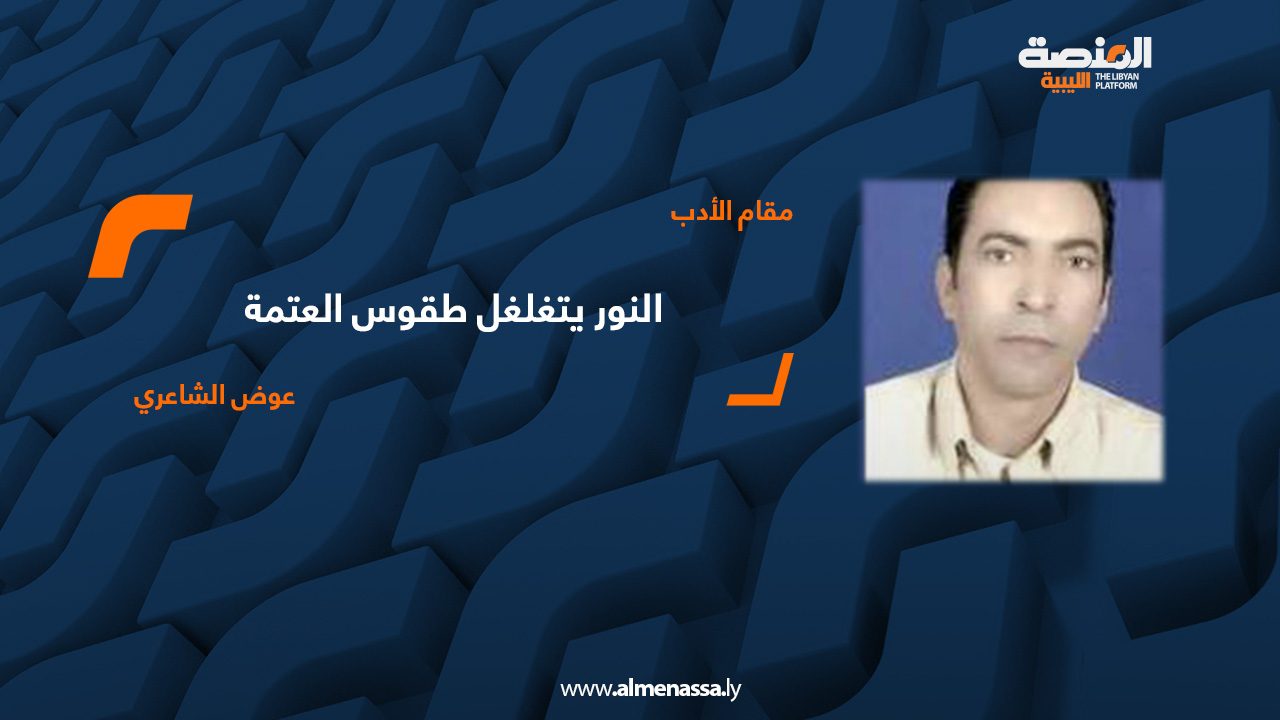 المنصة الليبية
THE LIBYAN PLATFORM

مقام الأدب

النور يتغلغل طقوس العتمة

عوض الشاعري

www.almenassa.ly